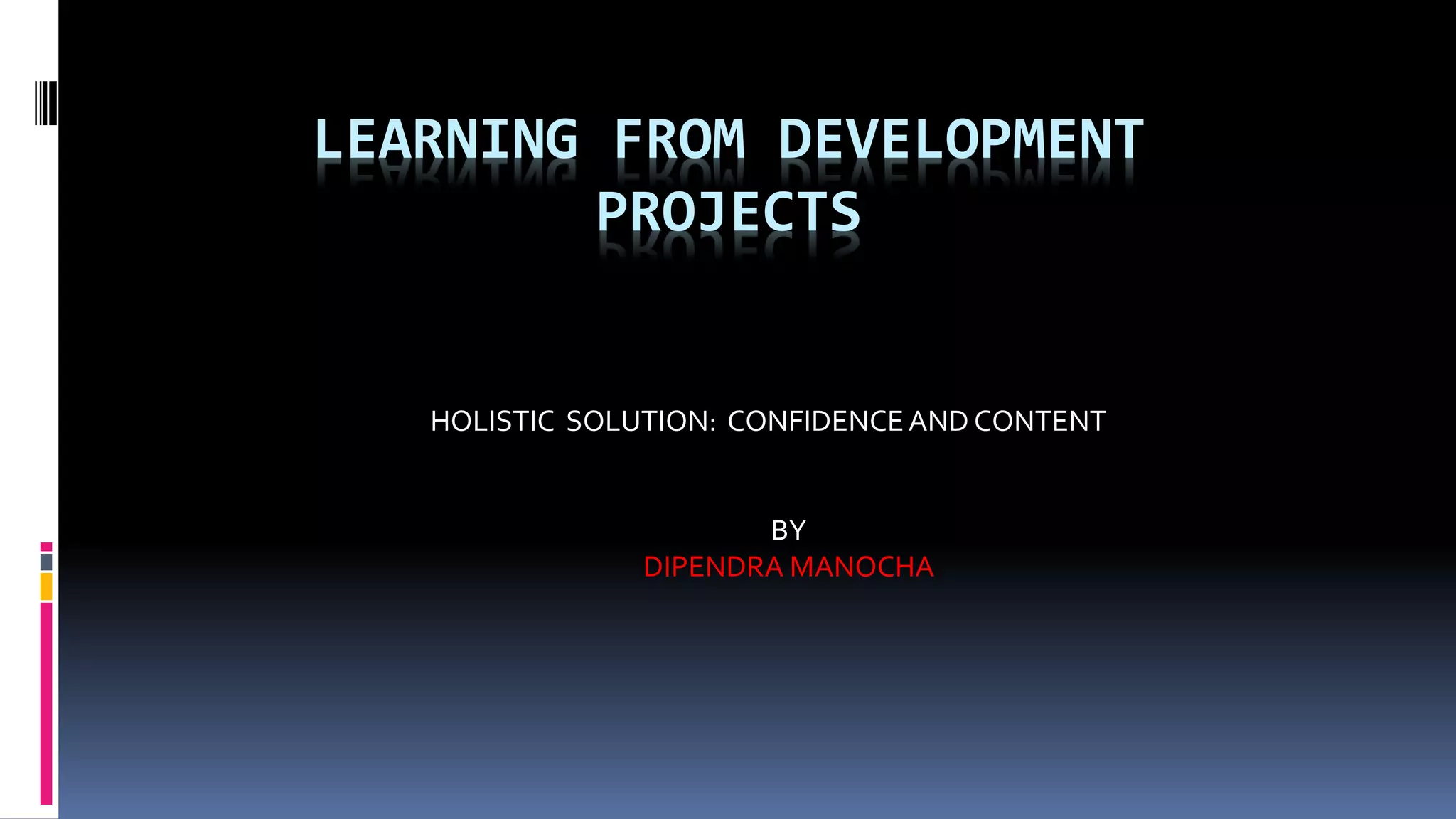 LEARNING FROM DEVELOPMENT PROJECTS

HOLISTIC SOLUTION: CONFIDENCE AND CONTENT

BY
DIPENDRA MANOCHA